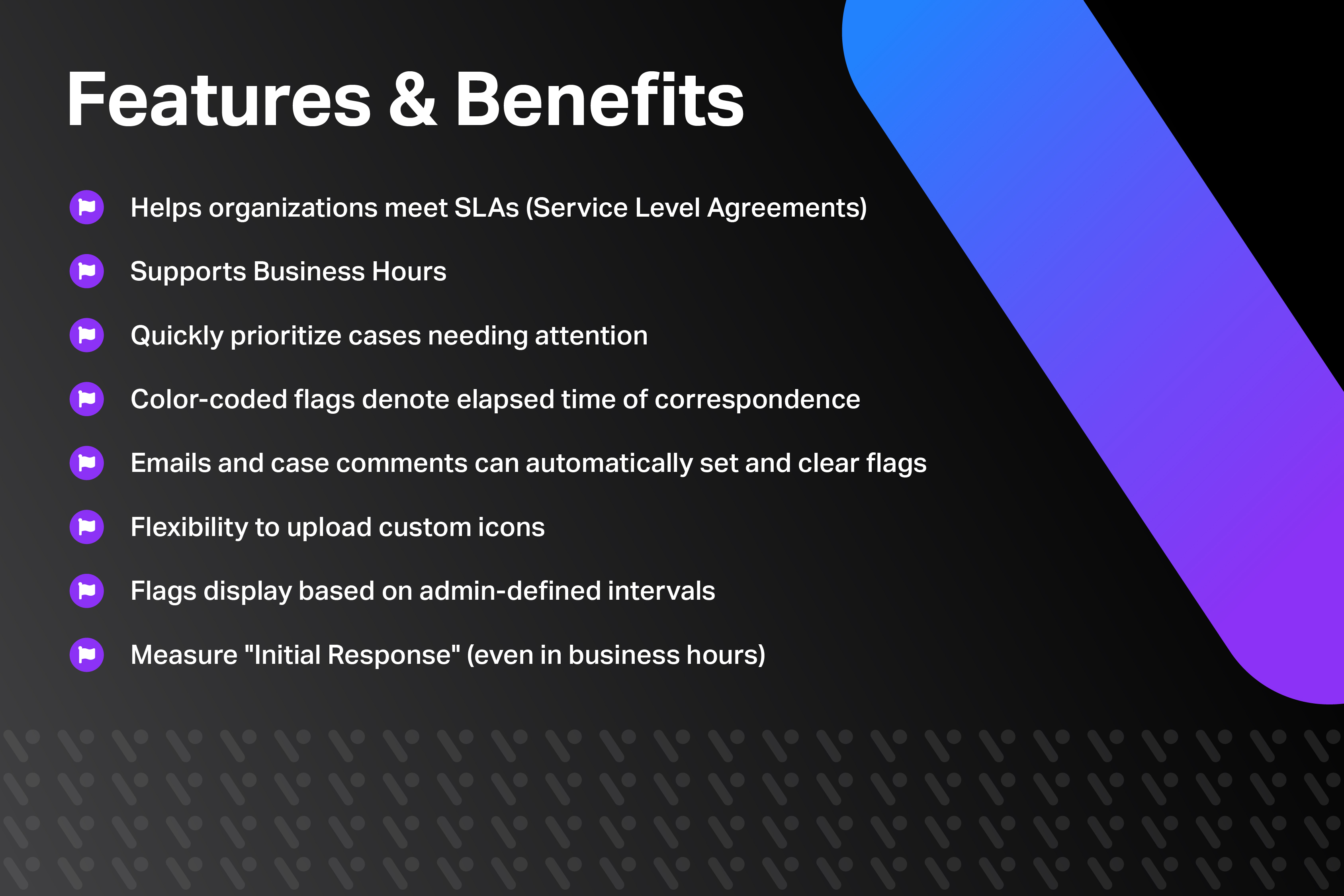 Features & Benefits

Helps organizations meet SLAs (Service Level Agreements)

Supports Business Hours

Quickly prioritize cases needing attention

Color-coded flags denote elapsed time of correspondence

Emails and case comments can automatically set and clear flags

Flexibility to upload custom icons

Flags display based on admin-defined intervals

Measure "Initial Response" (even in business hours)